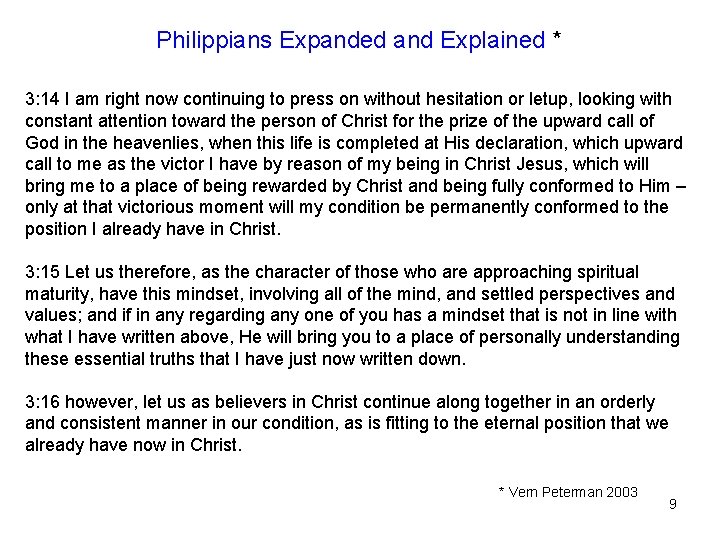 Philippians Expanded and Explained *

3:14 I am right now continuing to press on without hesitation or letup, looking with constant attention toward the person of Christ for the prize of the upward call of God in the heavenlies, when this life is completed at His declaration, which upward call to me as the victor I have by reason of my being in Christ Jesus, which will bring me to a place of being rewarded by Christ and being fully conformed to Him – only at that victorious moment will my condition be permanently conformed to the position I already have in Christ.

3:15 Let us therefore, as the character of those who are approaching spiritual maturity, have this mindset, involving all of the mind, and settled perspectives and values; and if in any regarding any one of you has a mindset that is not in line with what I have written above, He will bring you to a place of personally understanding these essential truths that I have just now written down.

3:16 however, let us as believers in Christ continue along together in an orderly and consistent manner in our condition, as is fitting to the eternal position that we already have now in Christ.

* Vern Peterman 2003

9